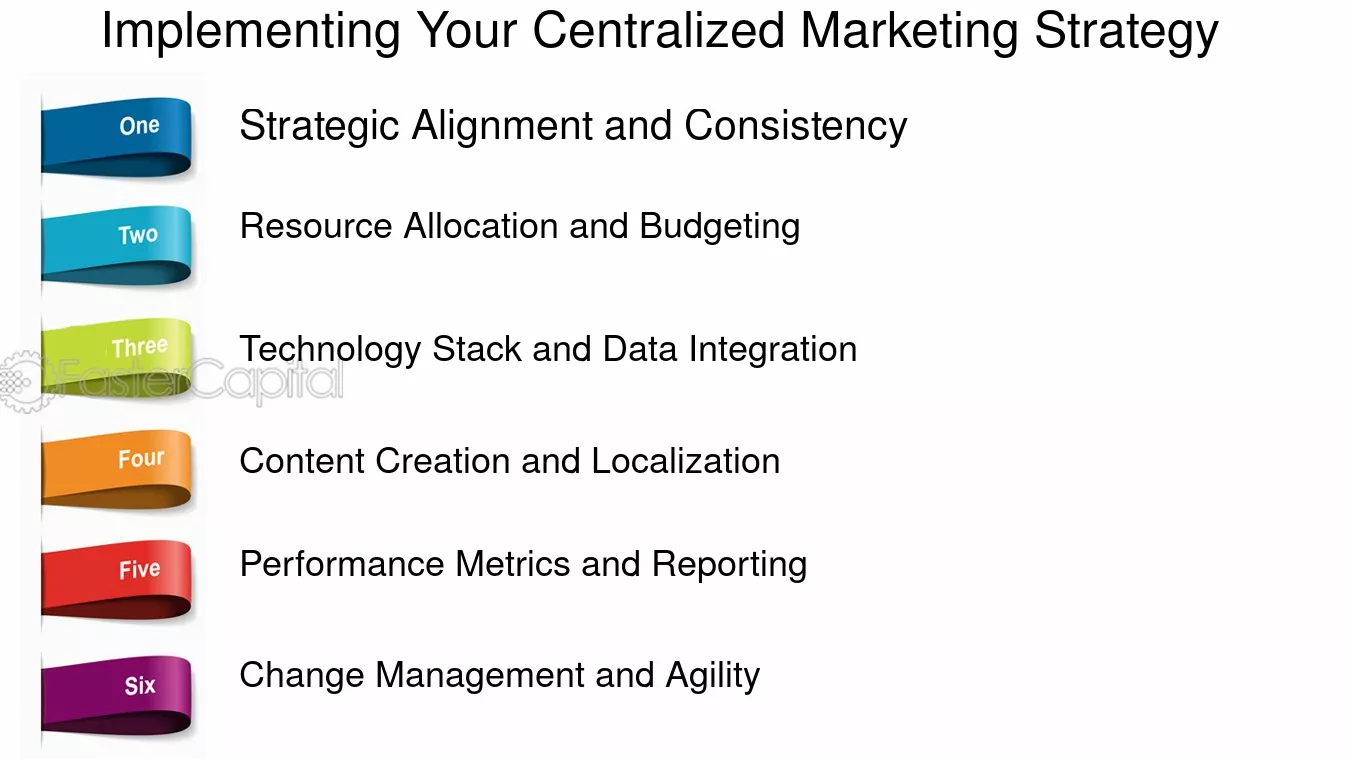 Implementing Your Centralized Marketing Strategy

One

Strategic Alignment and Consistency

Two

Resource Allocation and Budgeting

Three

Technology Stack and Data Integration

Four

Content Creation and Localization

Five

Performance Metrics and Reporting

Six

Change Management and Agility

FasterCapital